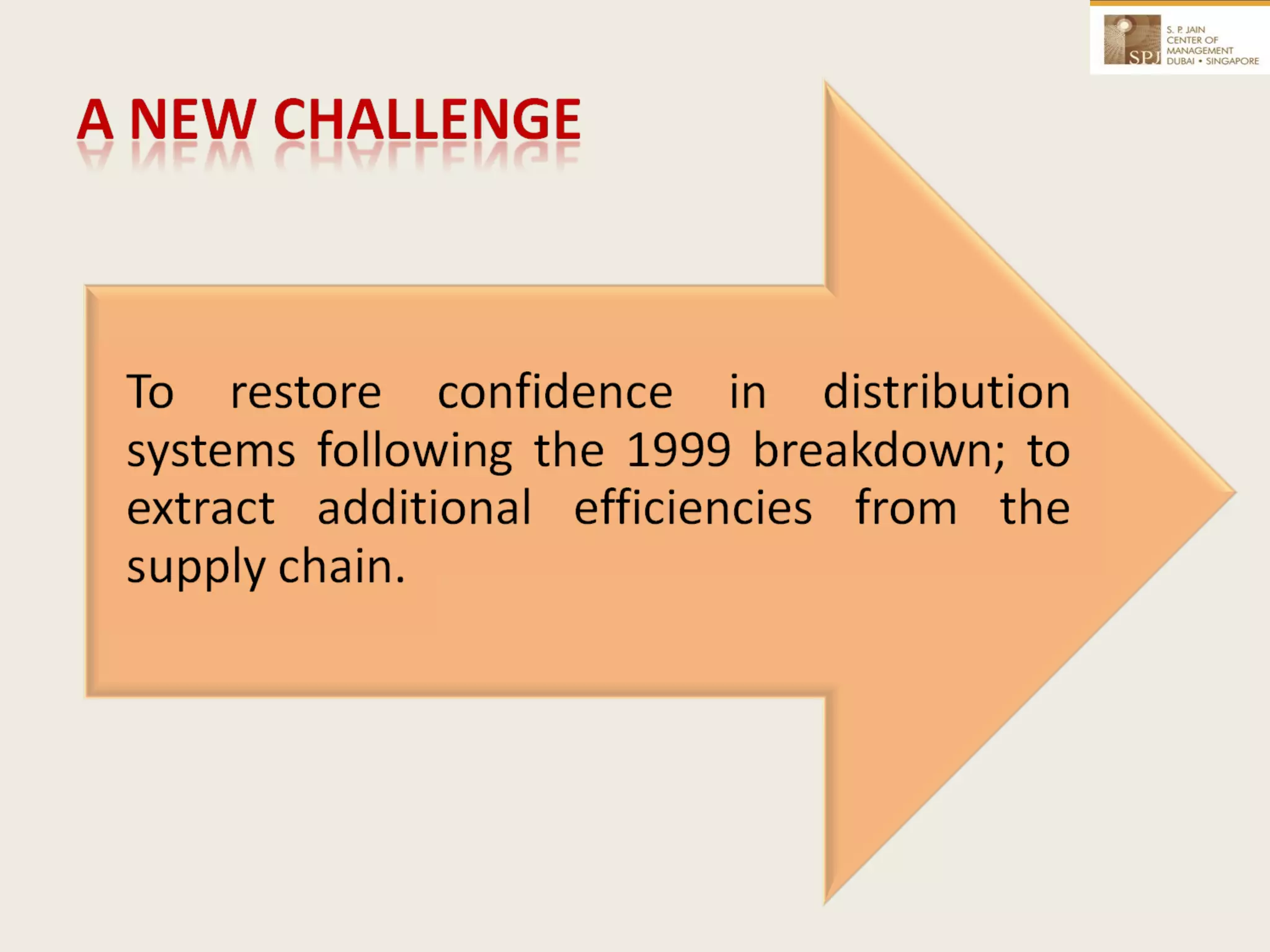 SPJ S. P. JAIN CENTER OF MANAGEMENT DUBAI • SINGAPORE

A NEW CHALLENGE

To restore confidence in distribution systems following the 1999 breakdown; to extract additional efficiencies from the supply chain.